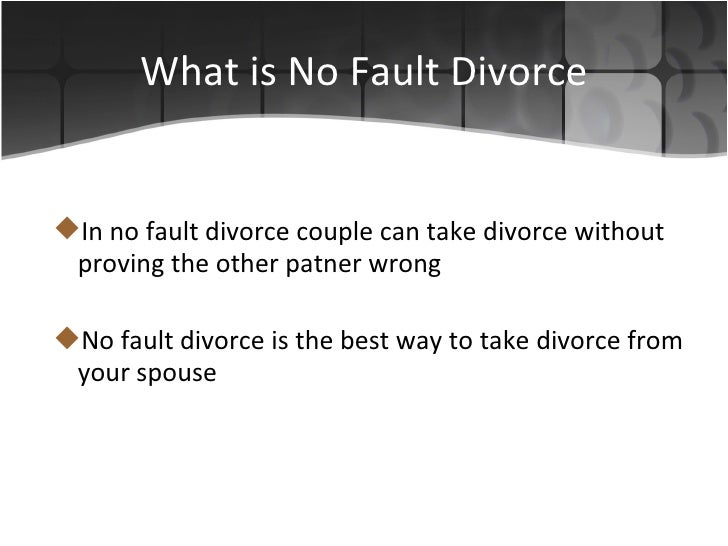 What is No Fault Divorce

◆In no fault divorce couple can take divorce without proving the other patner wrong

◆No fault divorce is the best way to take divorce from your spouse